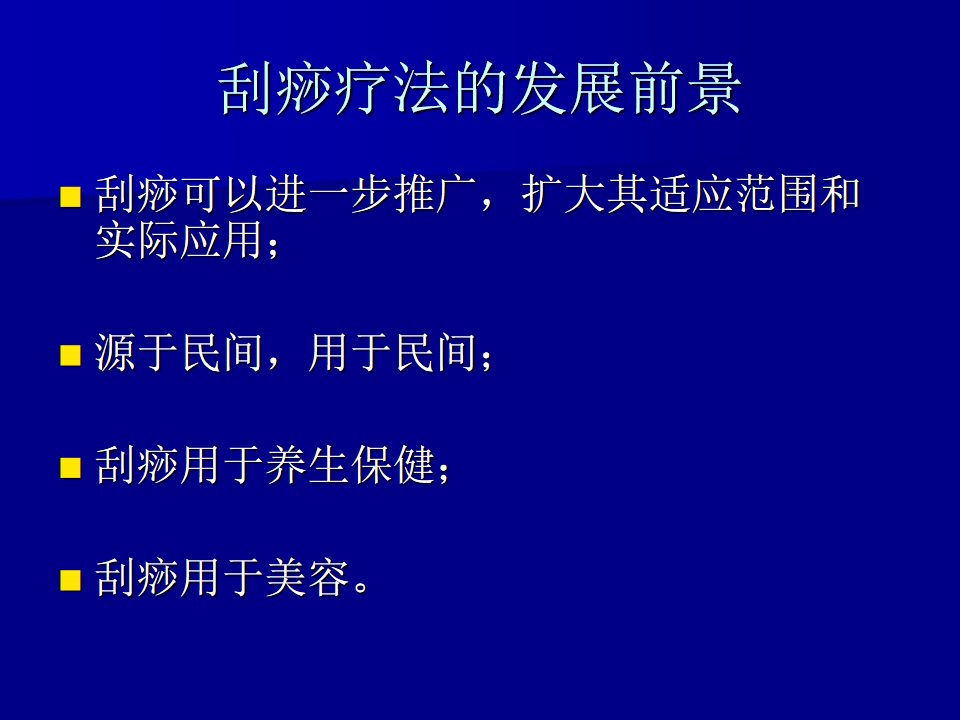 刮痧疗法的发展前景

■ 刮痧可以进一步推广，扩大其适应范围和实际应用；

■ 源于民间，用于民间；

■ 刮痧用于养生保健；

■ 刮痧用于美容。